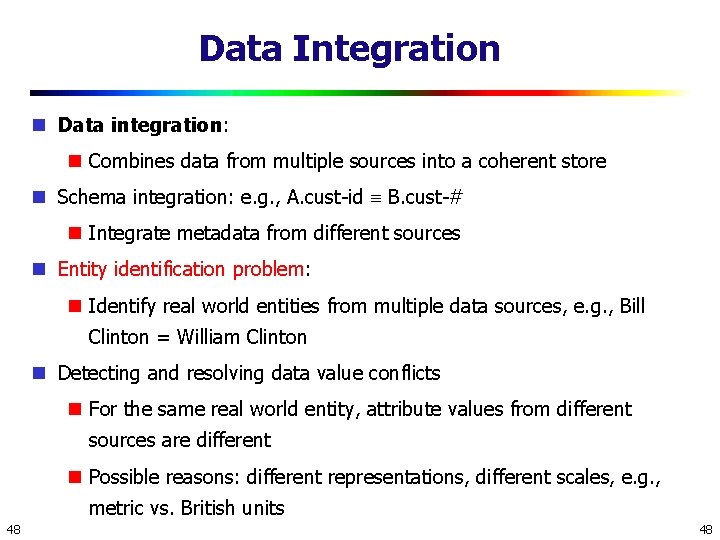 Data Integration

Data integration:

Combines data from multiple sources into a coherent store

Schema integration: e.g., A.cust-id $\equiv$ B.cust-#

Integrate metadata from different sources

Entity identification problem:

Identify real world entities from multiple data sources, e.g., Bill Clinton = William Clinton

Detecting and resolving data value conflicts

For the same real world entity, attribute values from different sources are different

Possible reasons: different representations, different scales, e.g., metric vs. British units

48

48